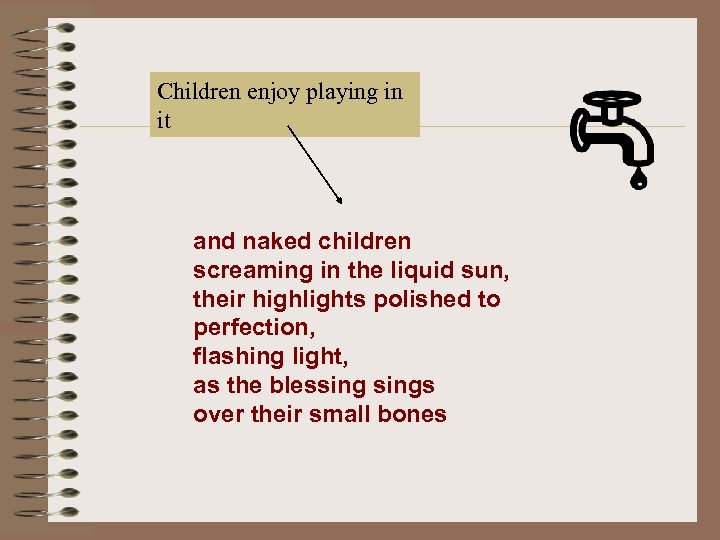 Children enjoy playing in it

and naked children
screaming in the liquid sun,
their highlights polished to perfection,
flashing light,
as the blessing sings
over their small bones